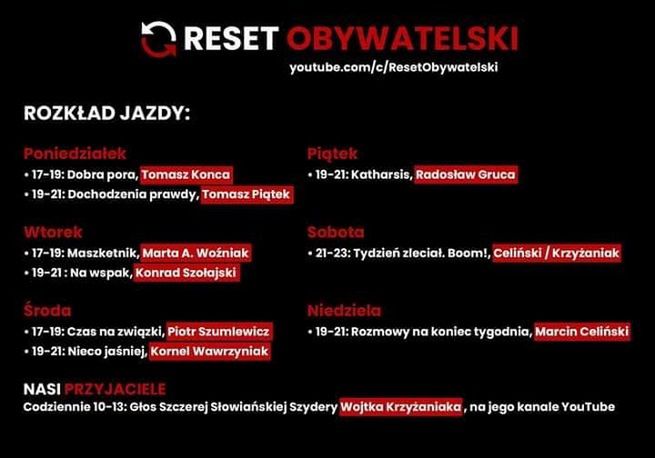 RESET OBYWATELSKI
youtube.com/c/ResetObywatelski

ROZKŁAD JAZDY:

Poniedziałek
• 17-19: Dobra pora, Tomasz Konca
• 19-21: Dochodzenia prawdy, Tomasz Piątek

Wtorek
• 17-19: Maszketnik, Marta A. Woźniak
• 19-21 : Na wspak, Konrad Szołajski

Środa
• 17-19: Czas na związki, Piotr Szumlewicz
• 19-21: Nieco jaśniej, Kornel Wawrzyniak

Piątek
• 19-21: Katharsis, Radosław Gruca

Sobota
• 21-23: Tydzień zleciał. Boom!, Celiński / Krzyżaniak

Niedziela
• 19-21: Rozmowy na koniec tygodnia, Marcin Celiński

NASI PRZYJACIELE
Codziennie 10-13: Głos Szczerej Słowiańskiej Szydery Wojtka Krzyżaniaka , na jego kanale YouTube